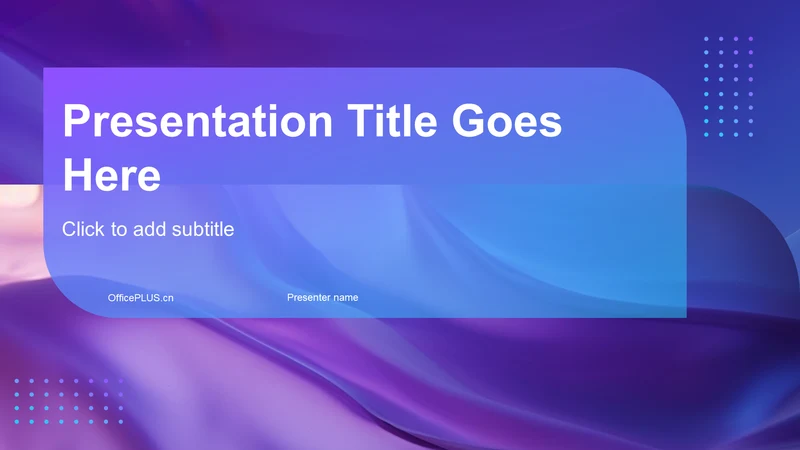 Presentation Title Goes Here

Click to add subtitle

OfficePLUS.cn

Presenter name